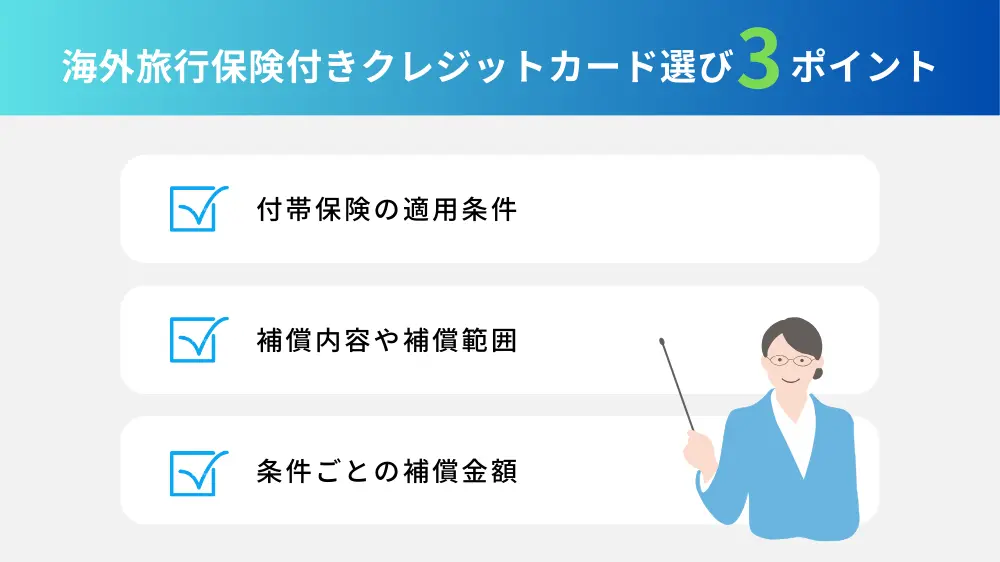 海外旅行保険付きクレジットカード選び3ポイント

付帯保険の適用条件

補償内容や補償範囲

条件ごとの補償金額